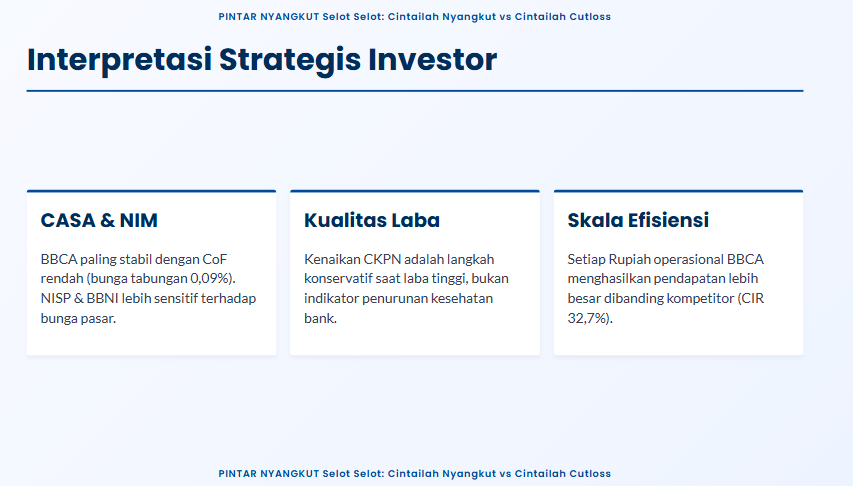 PINTAR NYANGKUT Selot Selot: Cintailah Nyangkut vs Cintailah Cutloss

Interpretasi Strategis Investor

CASA & NIM

BBCA paling stabil dengan CoF rendah (bunga tabungan 0,09%). NISP & BBNI lebih sensitif terhadap bunga pasar.

Kualitas Laba

Kenaikan CKPN adalah langkah konservatif saat laba tinggi, bukan indikator penurunan kesehatan bank.

Skala Efisiensi

Setiap Rupiah operasional BBCA menghasilkan pendapatan lebih besar dibanding kompetitor (CIR 32,7%).

PINTAR NYANGKUT Selot Selot: Cintailah Nyangkut vs Cintailah Cutloss